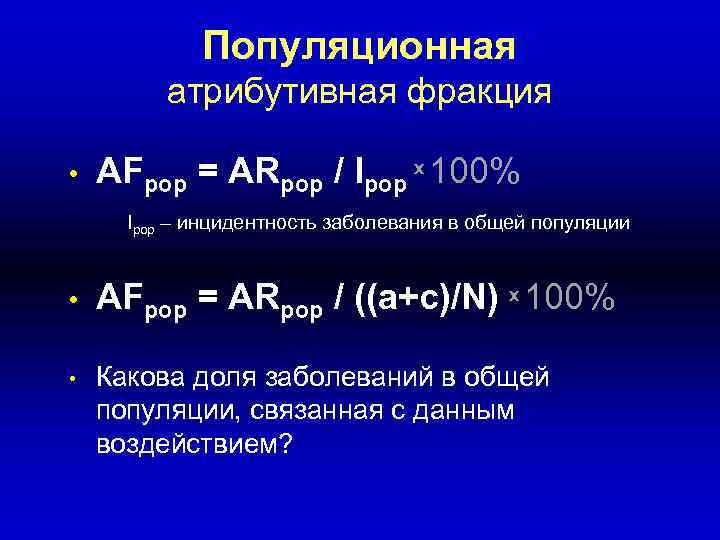 Популяционная
атрибутивная фракция

• $AF_{pop} = AR_{pop} / I_{pop} \times 100\%$

$I_{pop}$ – инцидентность заболевания в общей популяции

• $AF_{pop} = AR_{pop} / ((a+c)/N) \times 100\%$

• Какова доля заболеваний в общей популяции, связанная с данным воздействием?